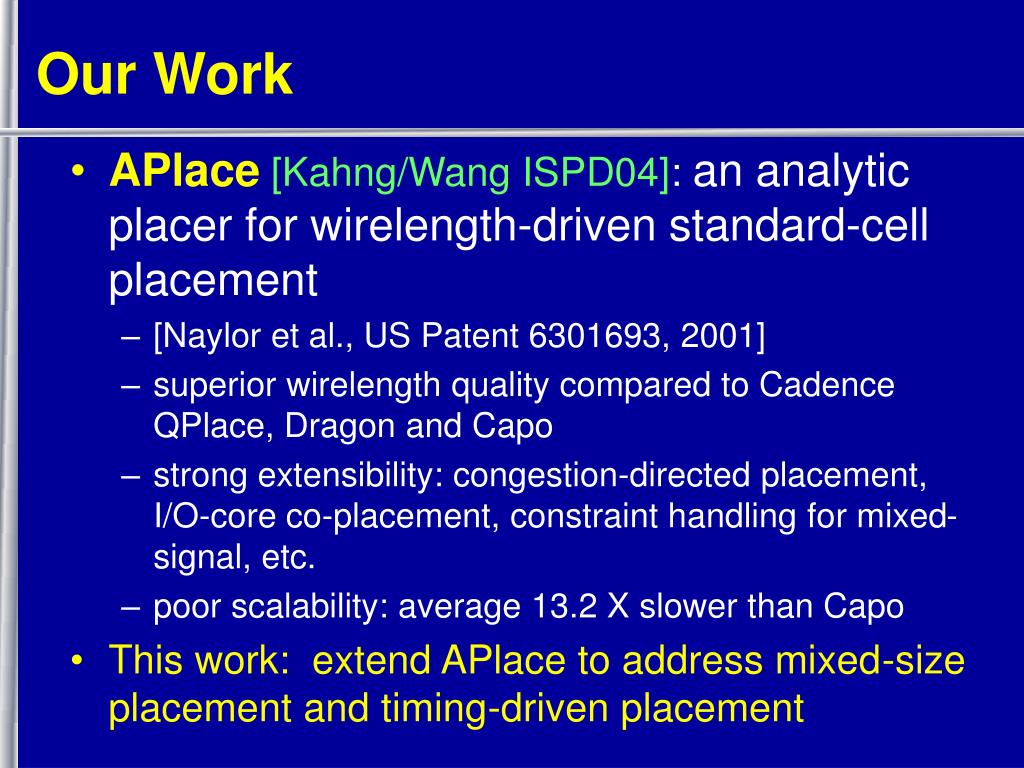 Our Work

• APlace [Kahng/Wang ISPD04]: an analytic placer for wirelength-driven standard-cell placement
– [Naylor et al., US Patent 6301693, 2001]
– superior wirelength quality compared to Cadence QPlace, Dragon and Capo
– strong extensibility: congestion-directed placement, I/O-core co-placement, constraint handling for mixed-signal, etc.
– poor scalability: average 13.2 X slower than Capo
• This work: extend APlace to address mixed-size placement and timing-driven placement